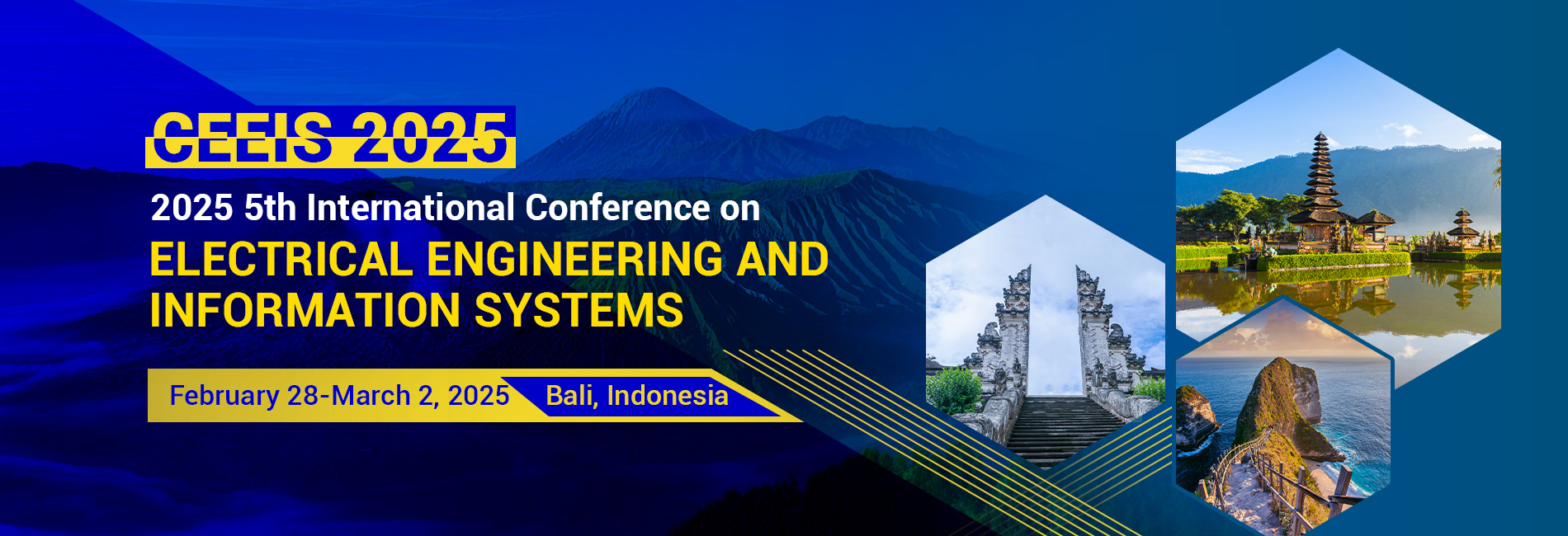 CEEIS 2025

2025 5th International Conference on

ELECTRICAL ENGINEERING AND INFORMATION SYSTEMS

February 28-March 2, 2025 Bali, Indonesia